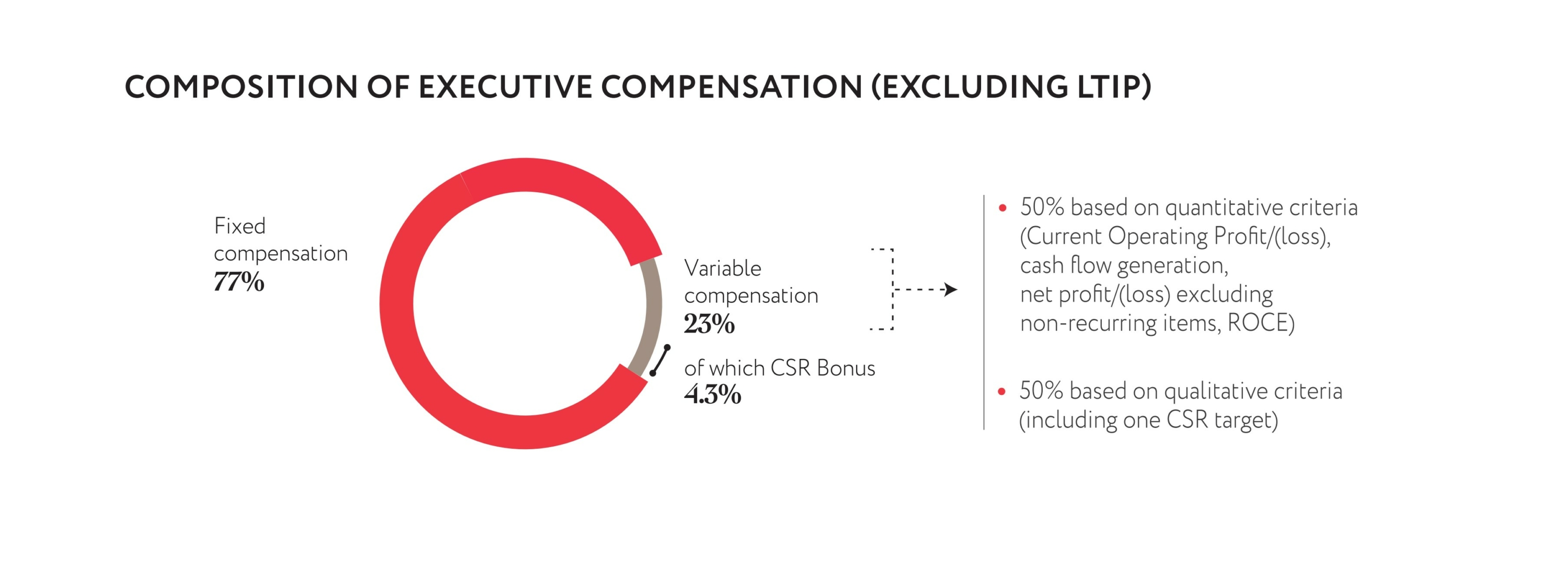 COMPOSITION OF EXECUTIVE COMPENSATION (EXCLUDING LTIP)

Fixed compensation
77%

Variable compensation
23%

of which CSR Bonus
4.3%

• 50% based on quantitative criteria (Current Operating Profit/(loss), cash flow generation, net profit/(loss) excluding non-recurring items, ROCE)

• 50% based on qualitative criteria (including one CSR target)